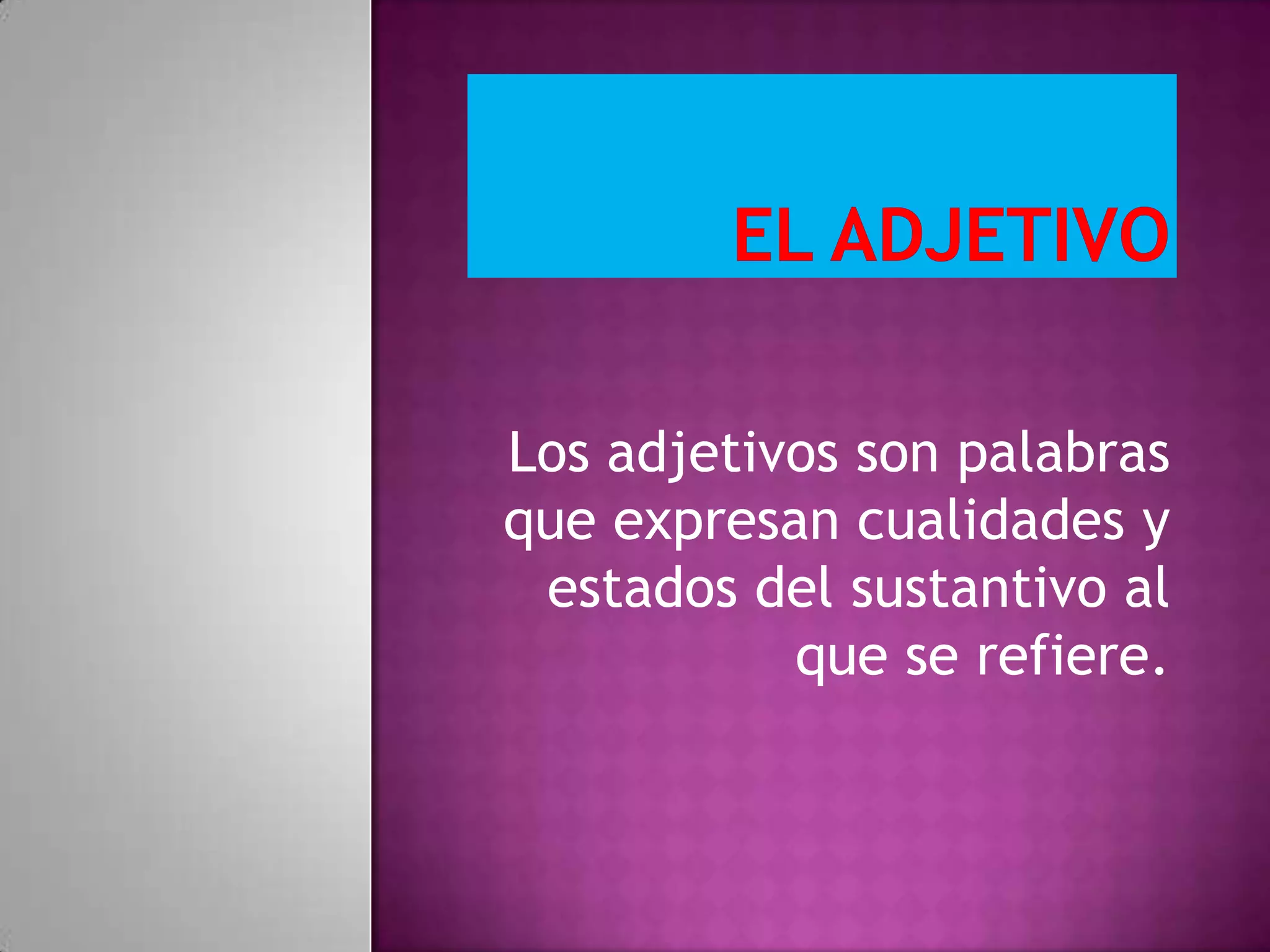 EL ADJETIVO

Los adjetivos son palabras que expresan cualidades y estados del sustantivo al que se refiere.